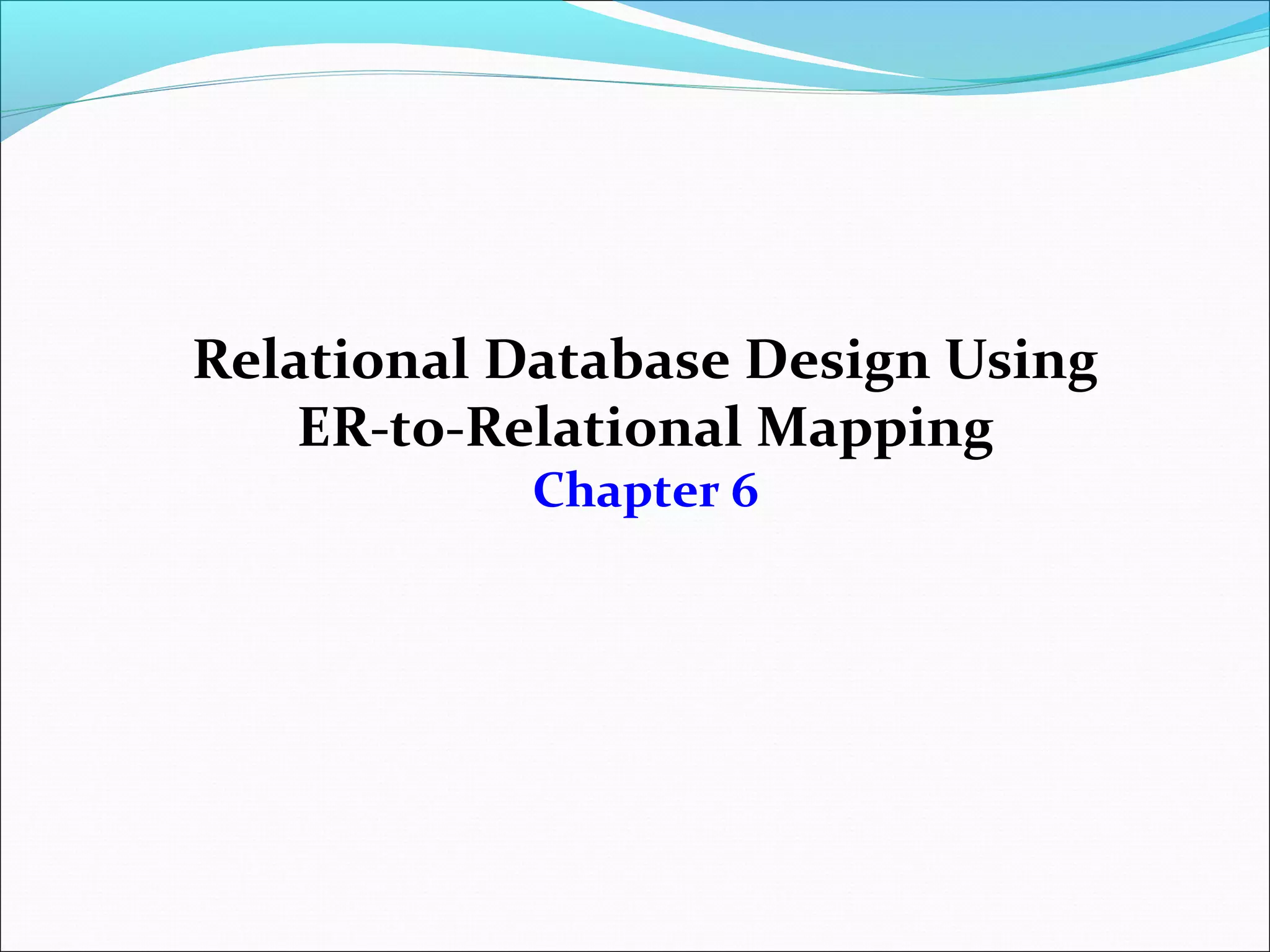 Relational Database Design Using ER-to-Relational Mapping
Chapter 6